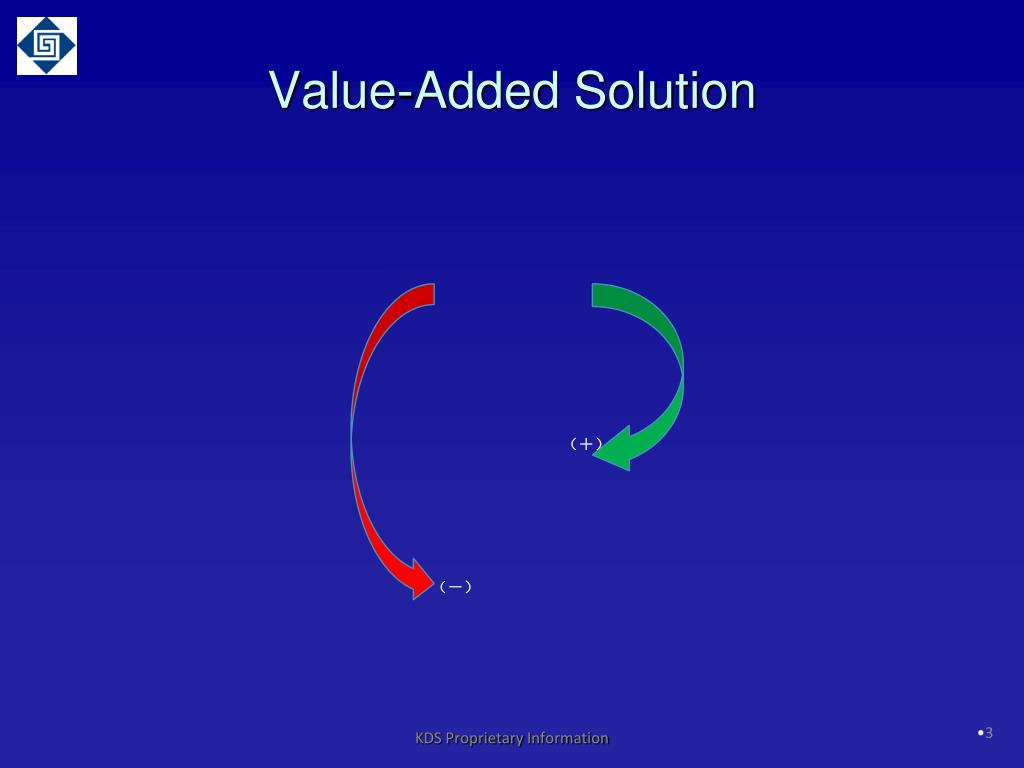 Value-Added Solution

(+)

(−)

KDS Proprietary Information

•3